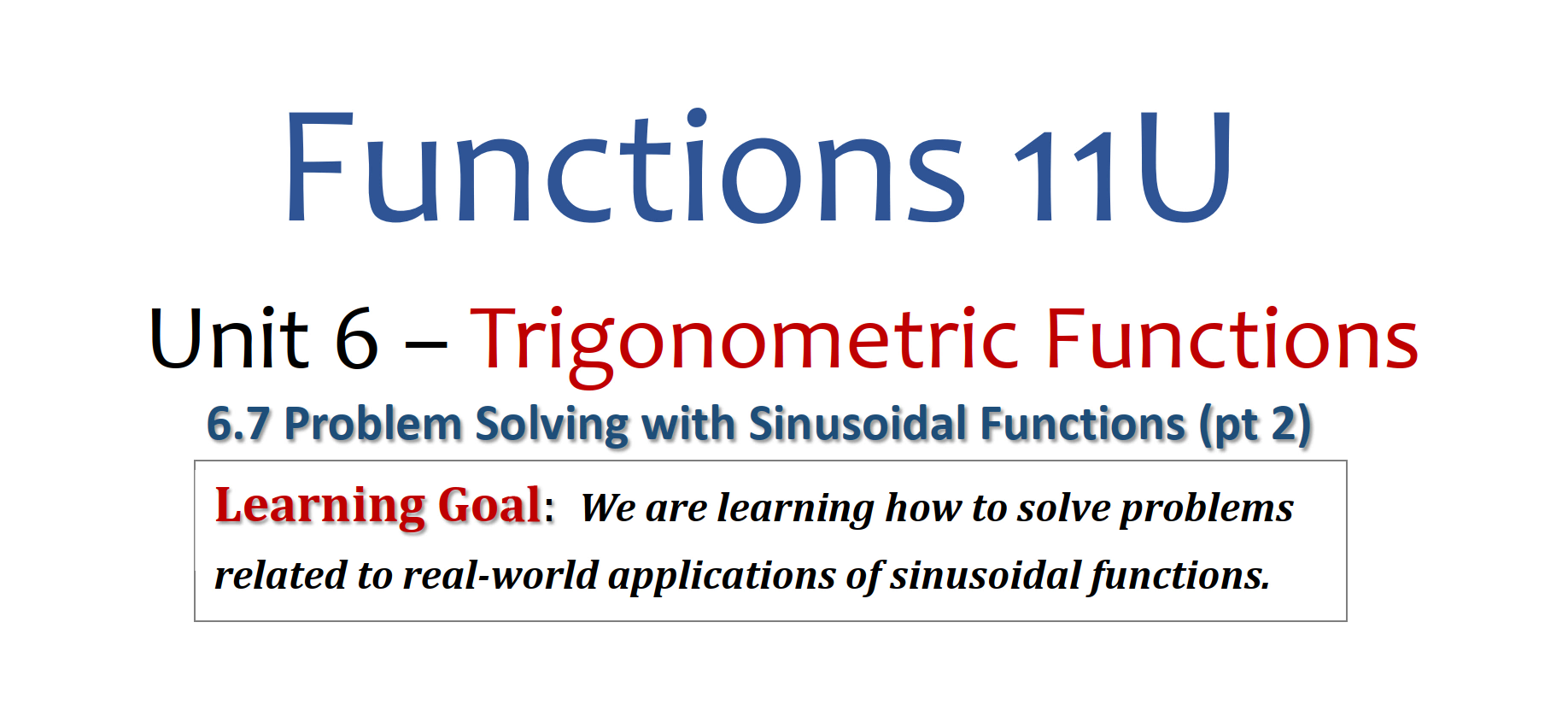 Functions 11U

Unit 6 – Trigonometric Functions

6.7 Problem Solving with Sinusoidal Functions (pt 2)

Learning Goal: We are learning how to solve problems related to real-world applications of sinusoidal functions.